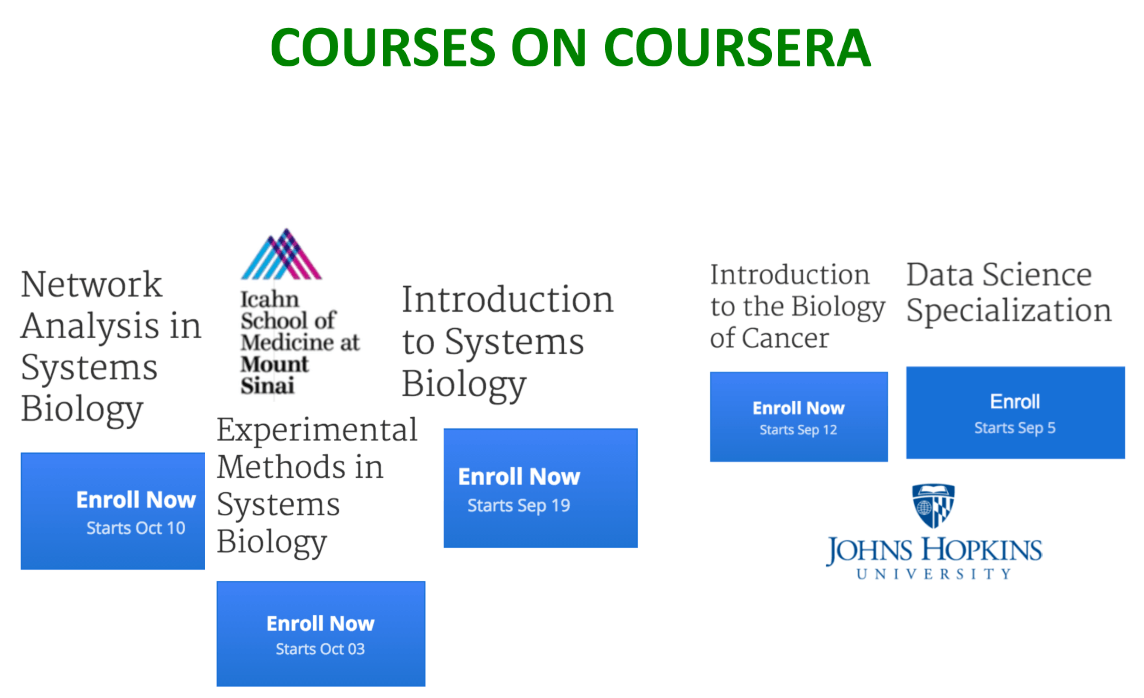 COURSES ON COURSERA

Network Analysis in Systems Biology

Enroll Now
Starts Oct 10

Icahn School of Medicine at Mount Sinai

Experimental Methods in Systems Biology

Enroll Now
Starts Oct 03

Introduction to Systems Biology

Enroll Now
Starts Sep 19

Introduction to the Biology of Cancer

Enroll Now
Starts Sep 12

Data Science Specialization

Enroll
Starts Sep 5

JOHNS HOPKINS
UNIVERSITY